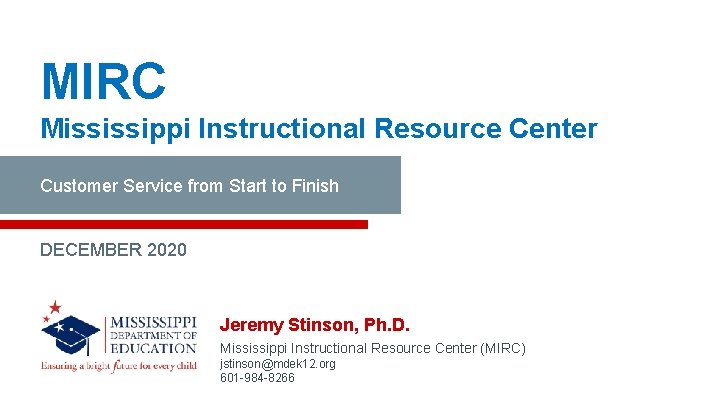 MIRC

Mississippi Instructional Resource Center

Customer Service from Start to Finish

DECEMBER 2020

MISSISSIPPI DEPARTMENT OF EDUCATION
Ensuring a bright future for every child

Jeremy Stinson, Ph.D.

Mississippi Instructional Resource Center (MIRC)
jstinson@mdek12.org
601-984-8266